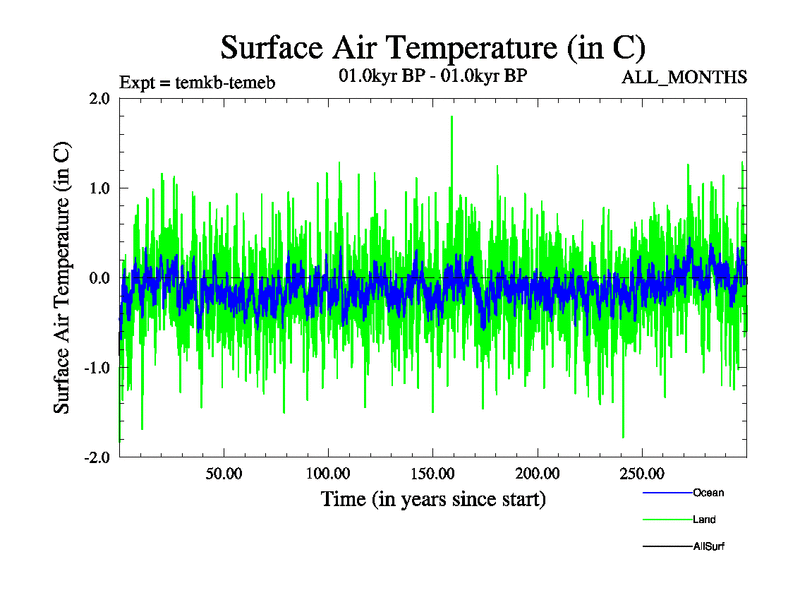 Surface Air Temperature (in C)

Expt = temkb-temeb

01.0kyr BP - 01.0kyr BP

ALL_MONTHS

Surface Air Temperature (in C)

2.0
1.0
0.0
-1.0
-2.0

50.00
100.00
150.00
200.00
250.00

Time (in years since start)

Ocean
Land
AllSurf